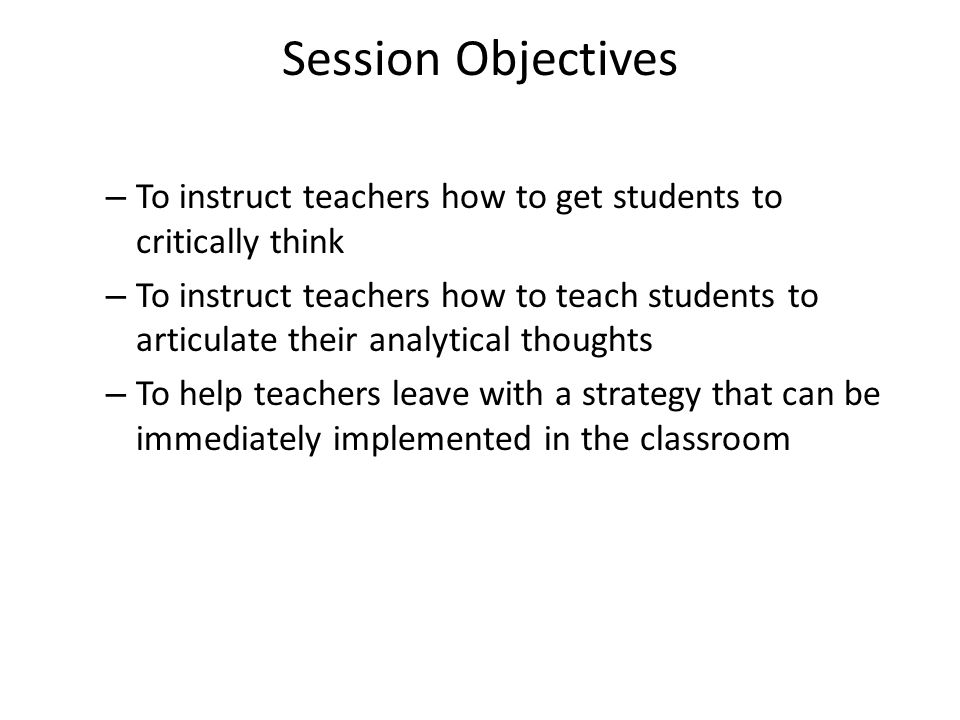 Session Objectives

– To instruct teachers how to get students to critically think

– To instruct teachers how to teach students to articulate their analytical thoughts

– To help teachers leave with a strategy that can be immediately implemented in the classroom